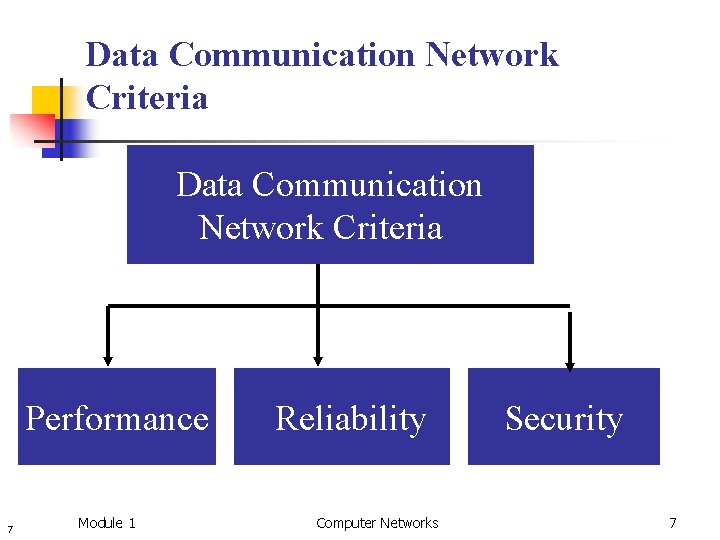 Data Communication Network Criteria

Data Communication Network Criteria

Performance

Reliability

Security

7

Module 1

Computer Networks

7